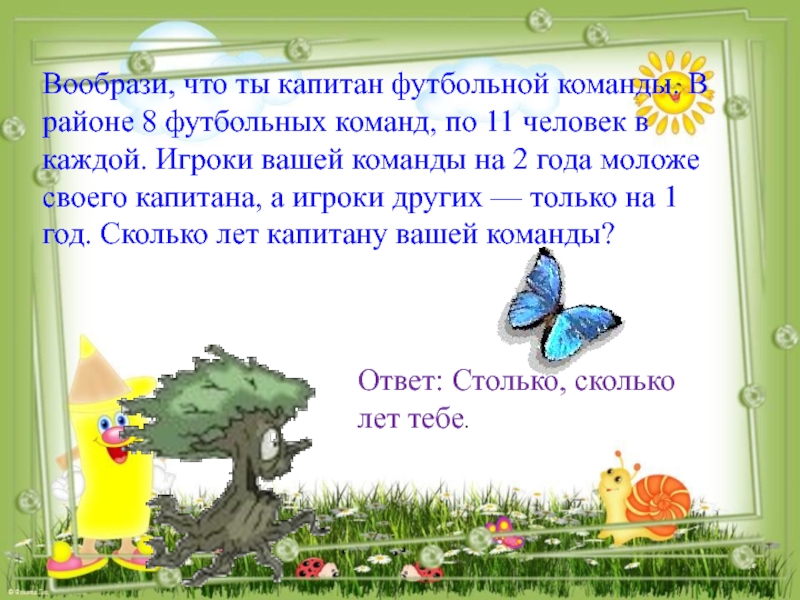 Вообрази, что ты капитан футбольной команды. В районе 8 футбольных команд, по 11 человек в каждой. Игроки вашей команды на 2 года моложе своего капитана, а игроки других — только на 1 год. Сколько лет капитану вашей команды?

Ответ: Столько, сколько лет тебе.